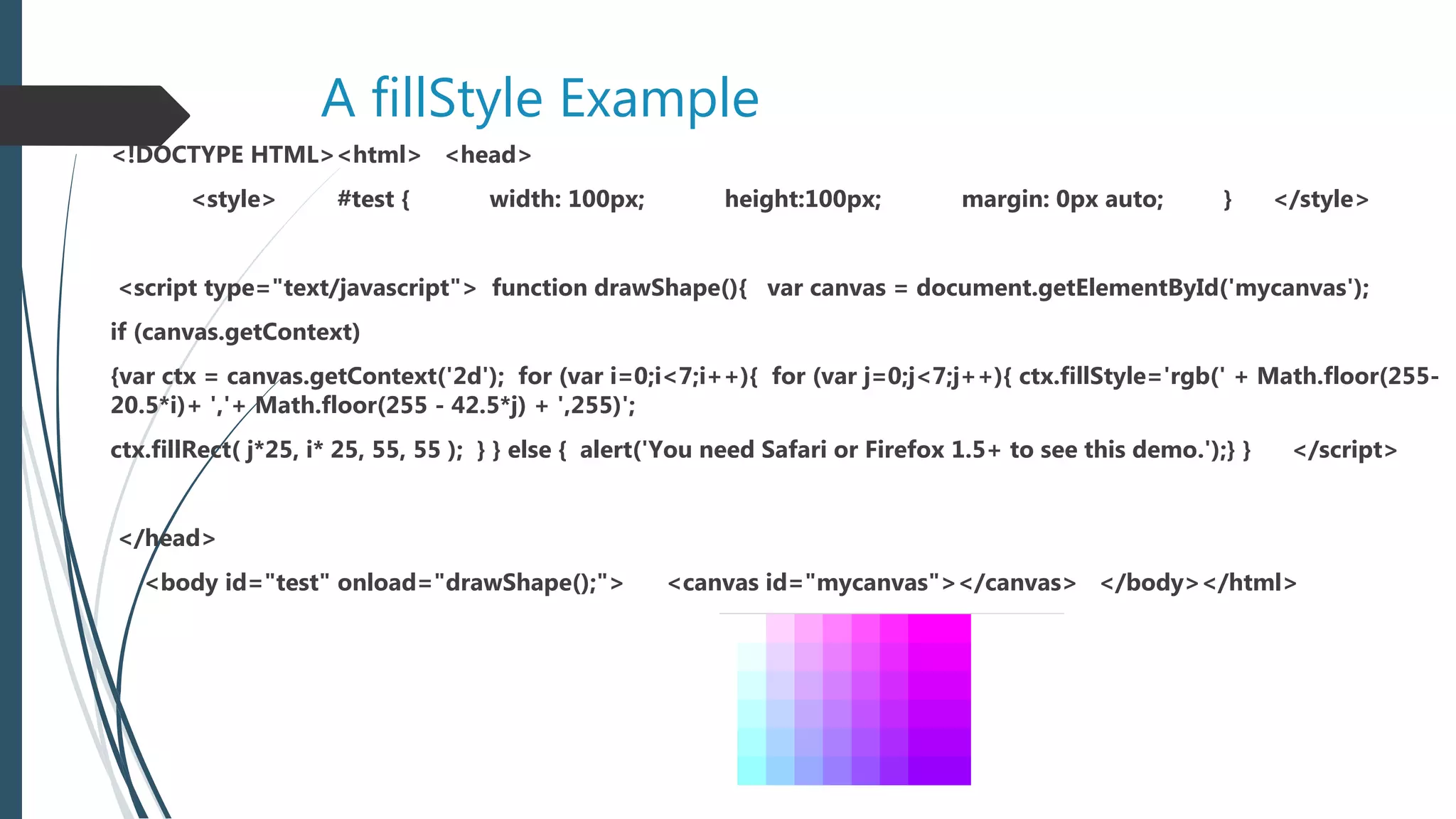 A fillStyle Example

<!DOCTYPE HTML><html> <head>

<style> #test { width: 100px; height:100px; margin: 0px auto; } </style>

<script type="text/javascript"> function drawShape(){ var canvas = document.getElementById('mycanvas');

if (canvas.getContext)

{var ctx = canvas.getContext('2d'); for (var i=0;i<7;i++){ for (var j=0;j<7;j++){ ctx.fillStyle='rgb(' + Math.floor(255-20.5*i)+ ','+ Math.floor(255 - 42.5*j) + ',255)';

ctx.fillRect( j*25, i* 25, 55, 55 ); } } else { alert('You need Safari or Firefox 1.5+ to see this demo.');} } </script>

</head>

<body id="test" onload="drawShape();"> <canvas id="mycanvas"></canvas> </body></html>